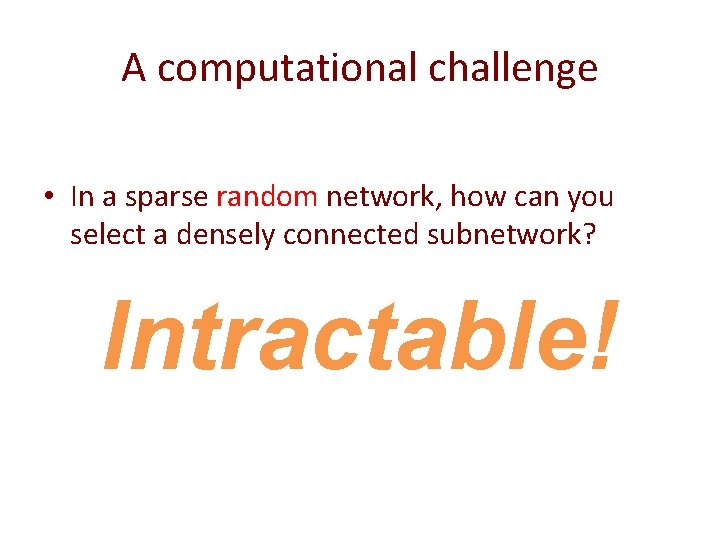 A computational challenge

• In a sparse random network, how can you select a densely connected subnetwork?

Intractable!